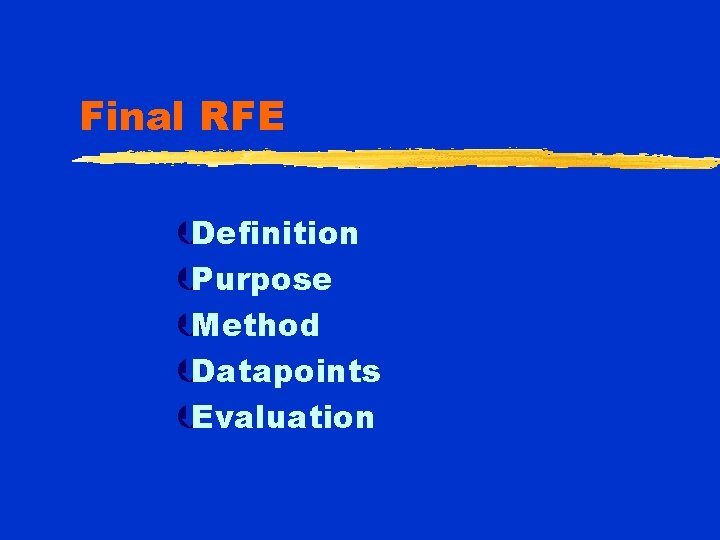 Final RFE

Definition
Purpose
Method
Datapoints
Evaluation